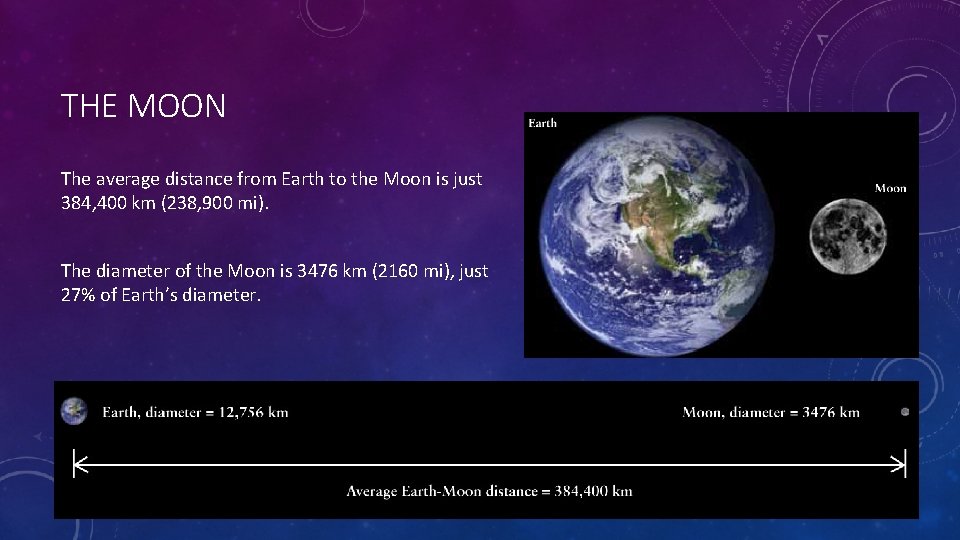 THE MOON

The average distance from Earth to the Moon is just 384,400 km (238,900 mi).

The diameter of the Moon is 3476 km (2160 mi), just 27% of Earth's diameter.

Earth

Moon

Earth, diameter = 12,756 km

Moon, diameter = 3476 km

Average Earth-Moon distance = 384,400 km